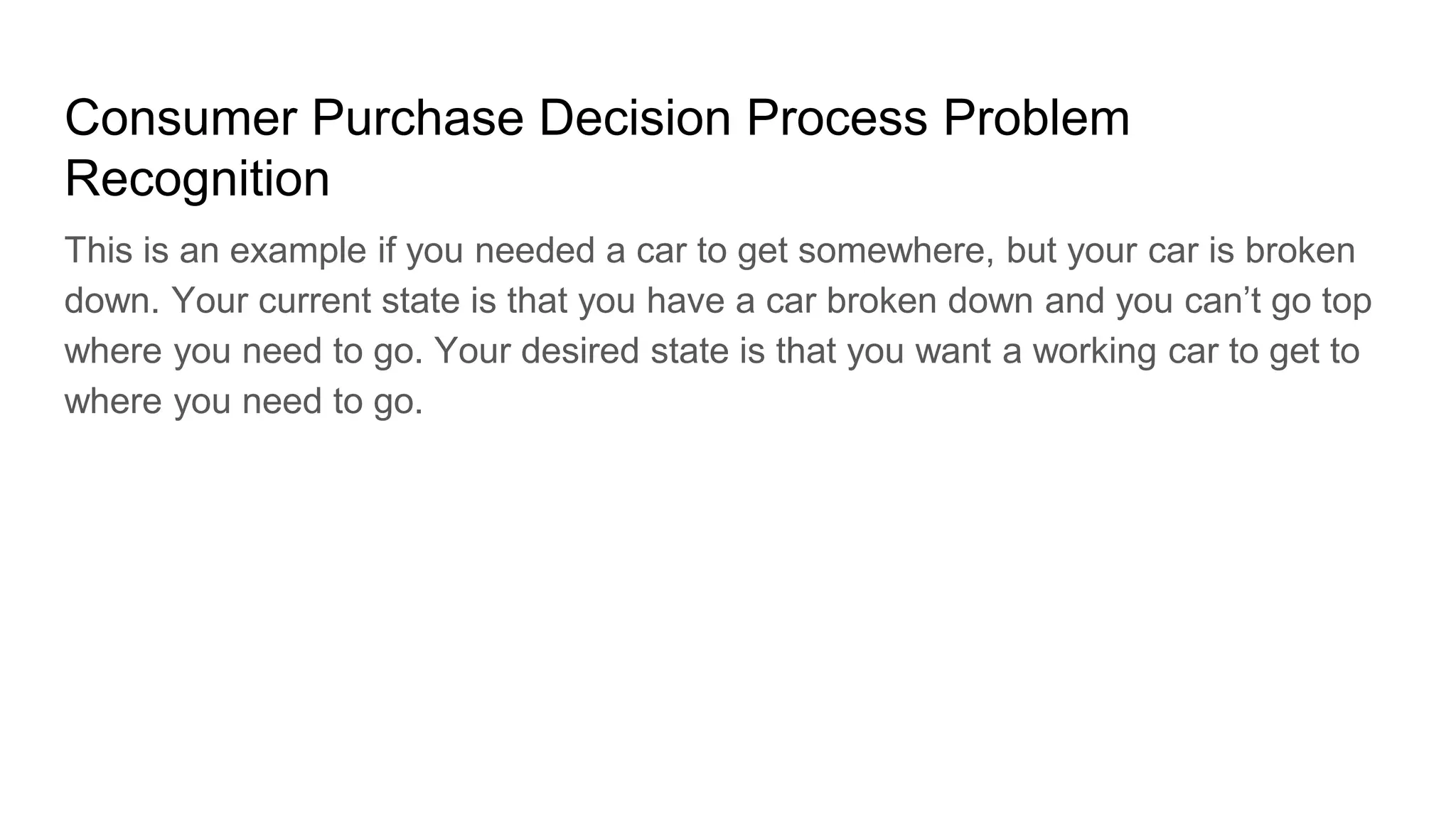 Consumer Purchase Decision Process Problem Recognition

This is an example if you needed a car to get somewhere, but your car is broken down. Your current state is that you have a car broken down and you can’t go top where you need to go. Your desired state is that you want a working car to get to where you need to go.